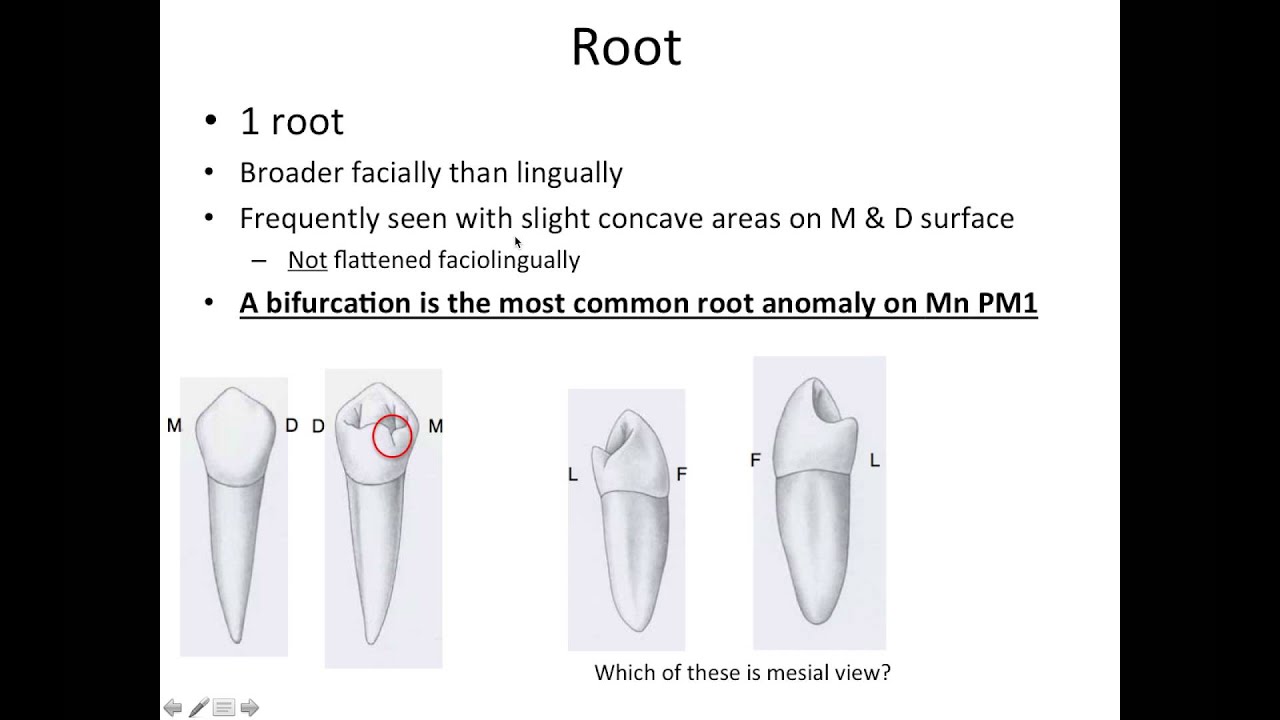 Root

• 1 root
• Broader facially than lingually
• Frequently seen with slight concave areas on M & D surface
– Not flattened faciolingually
• A bifurcation is the most common root anomaly on Mn PM1

M D D M

L F F L

Which of these is mesial view?